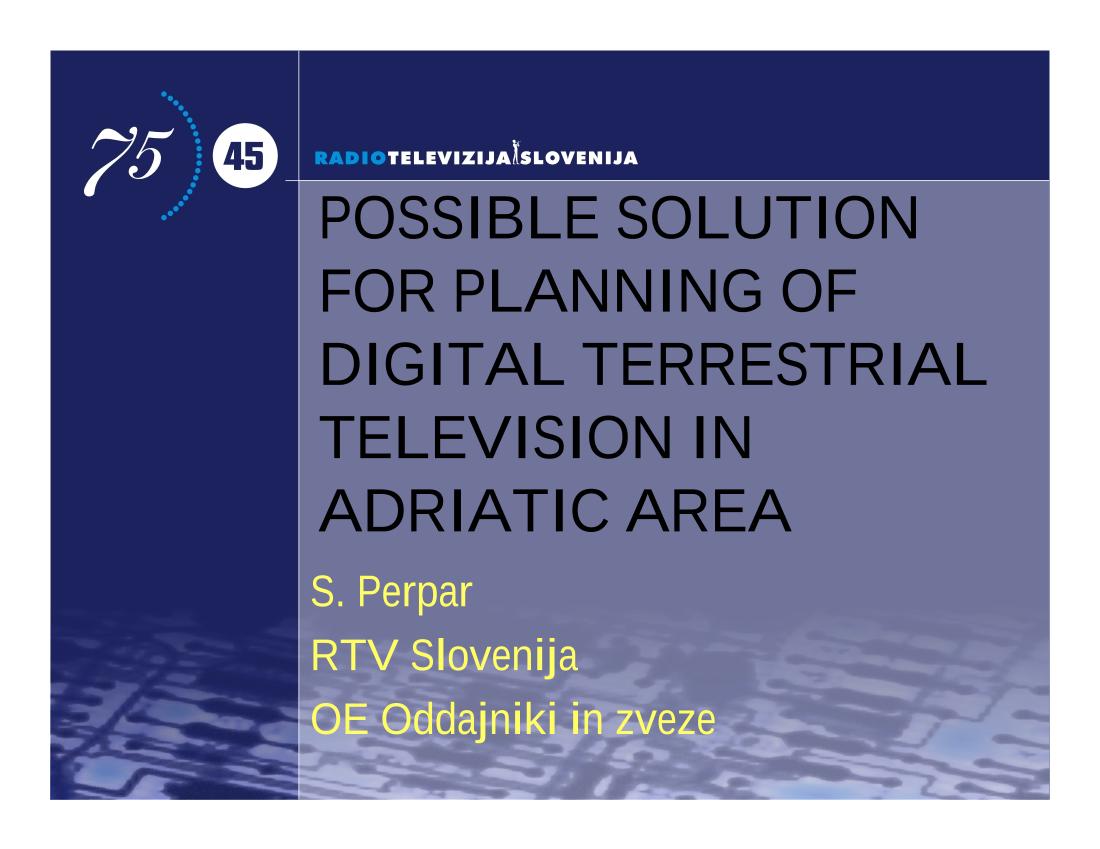 75

45

RADIOTELEVIZIJA SLOVENIJA

POSSIBLE SOLUTION FOR PLANNING OF DIGITAL TERRESTRIAL TELEVISION IN ADRIATIC AREA

S. Perpar

RTV Slovenija

OE Oddajniki in zveze